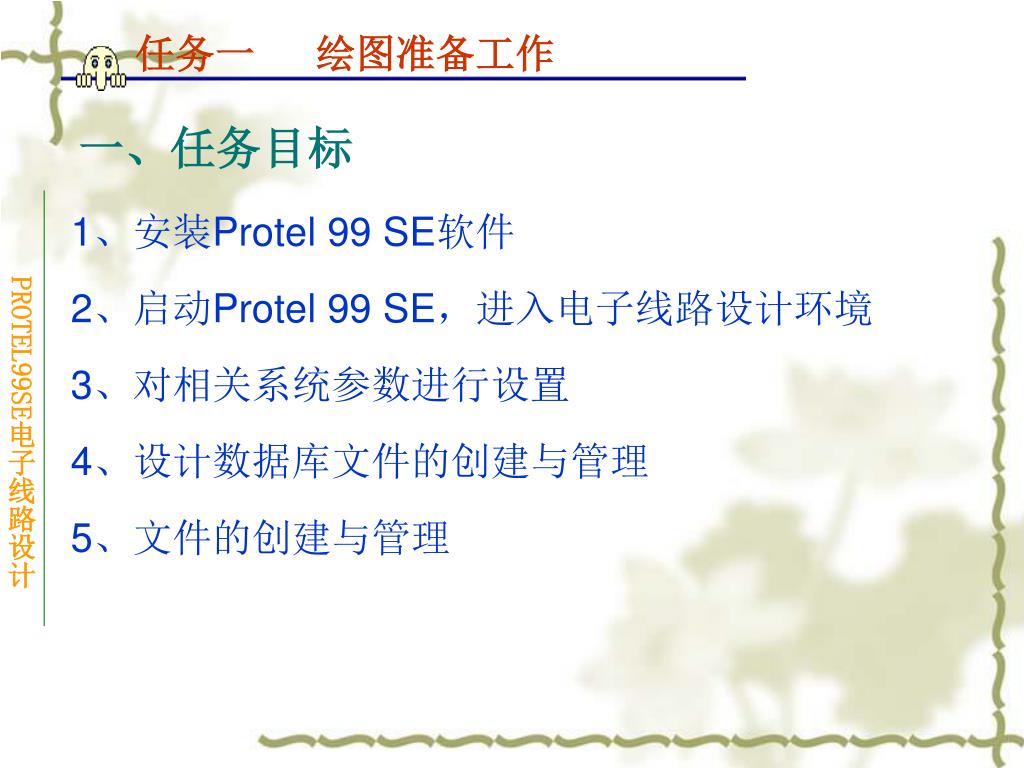 任务一　绘图准备工作

一、任务目标

1、安装Protel 99 SE软件

2、启动Protel 99 SE，进入电子线路设计环境

3、对相关系统参数进行设置

4、设计数据库文件的创建与管理

5、文件的创建与管理

PROTEL99SE电子线路设计